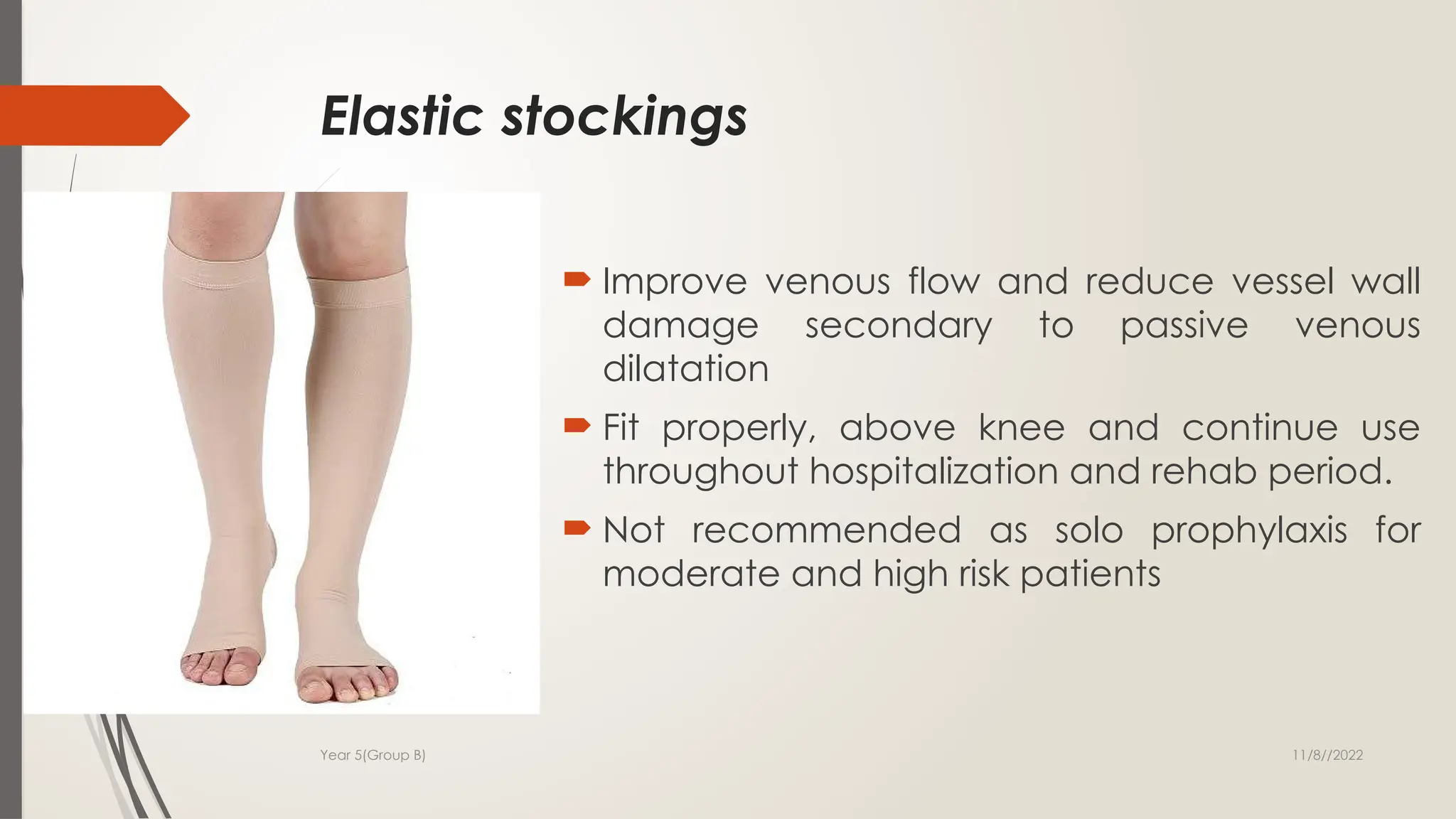 Elastic stockings

Improve venous flow and reduce vessel wall damage secondary to passive venous dilatation

Fit properly, above knee and continue use throughout hospitalization and rehab period.

Not recommended as solo prophylaxis for moderate and high risk patients

Year 5(Group B)

11/8//2022